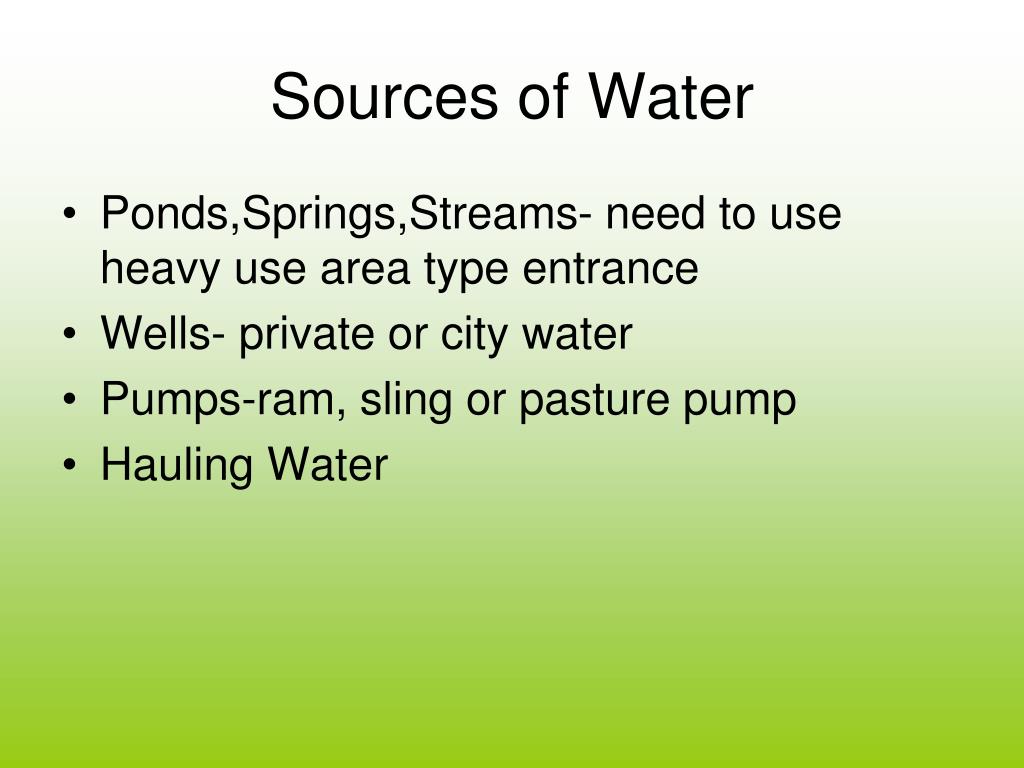 Sources of Water

• Ponds,Springs,Streams- need to use heavy use area type entrance
• Wells- private or city water
• Pumps-ram, sling or pasture pump
• Hauling Water